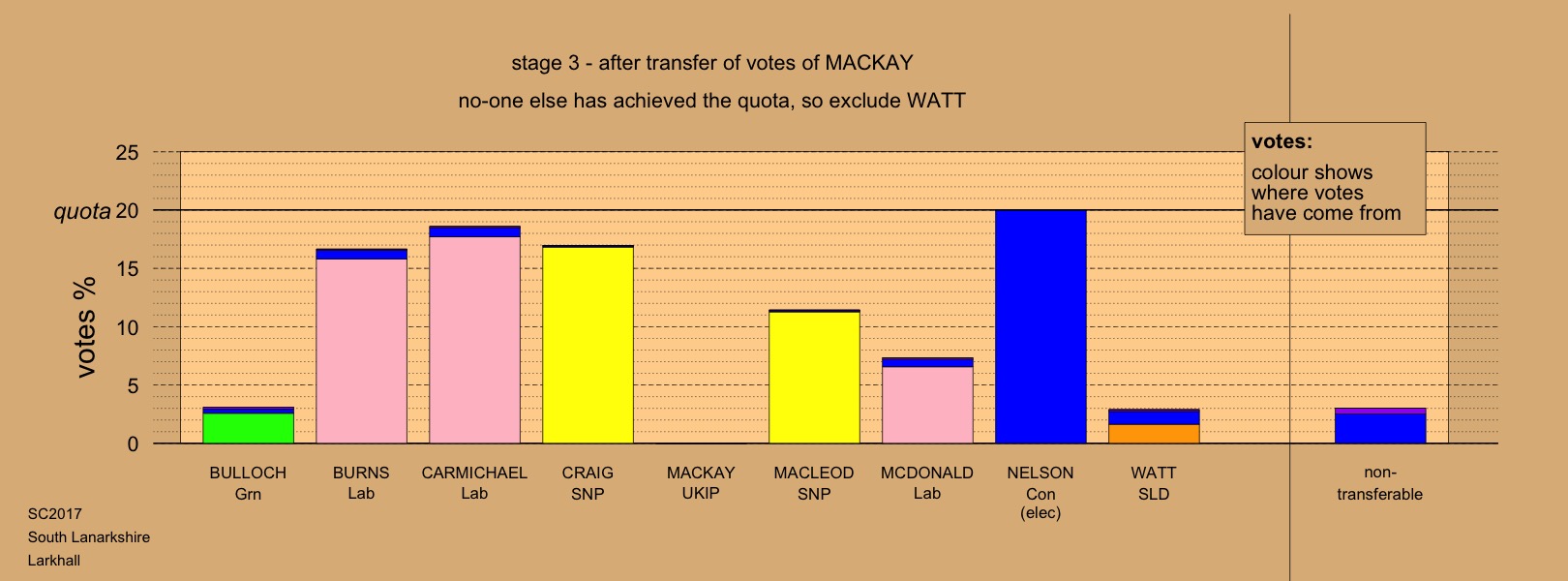 stage 3 - after transfer of votes of MACKAY

no-one else has achieved the quota, so exclude WATT

votes:
colour shows where votes have come from

votes %

25
quota 20
15
10
5
0

BULLOCH Grn
BURNS Lab
CARMICHAEL Lab
CRAIG SNP
MACKAY UKIP
MACLEOD SNP
MCDONALD Lab
NELSON Con (elec)
WATT SLD
non-transferable

SC2017
South Lanarkshire
Larkhall